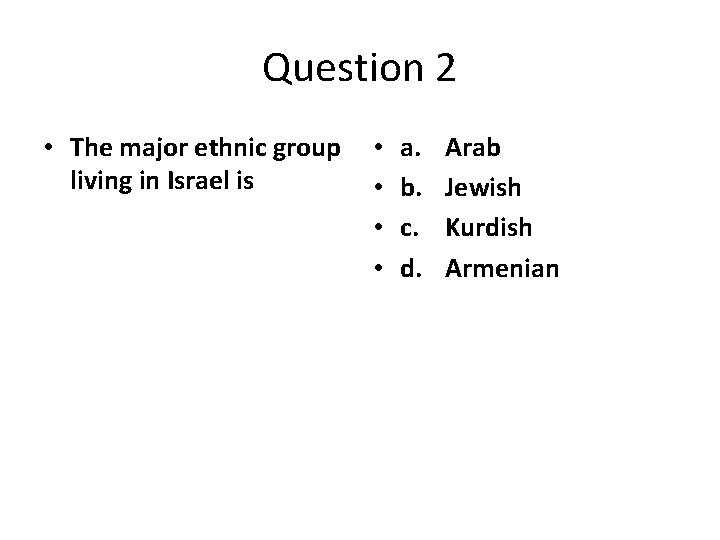 Question 2

• The major ethnic group living in Israel is

• a. Arab
• b. Jewish
• c. Kurdish
• d. Armenian